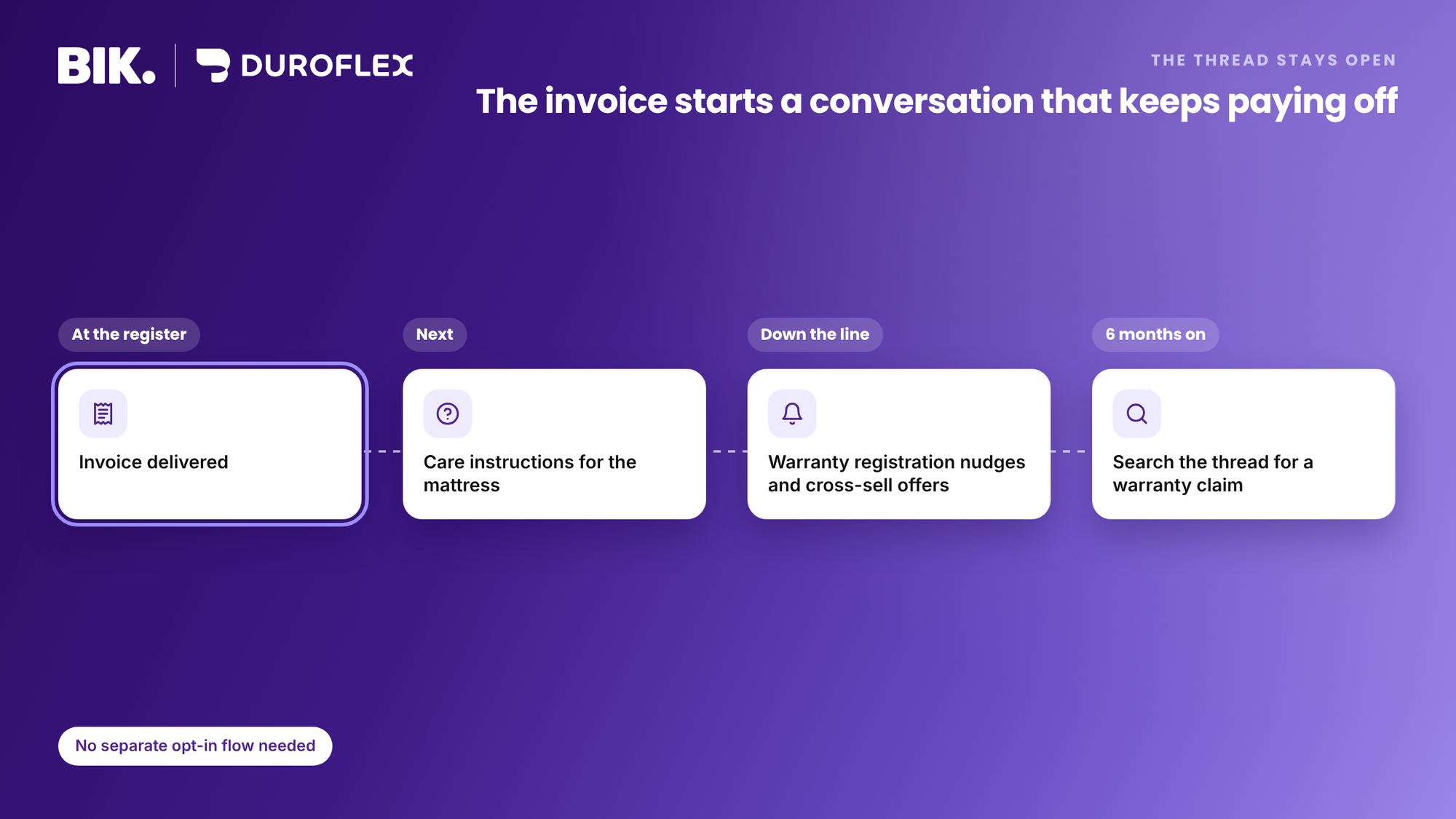 BIK.

DUROFLEX

THE THREAD STAYS OPEN

The invoice starts a conversation that keeps paying off

At the register

Invoice delivered

Next

Care instructions for the mattress

Down the line

Warranty registration nudges and cross-sell offers

6 months on

Search the thread for a warranty claim

No separate opt-in flow needed